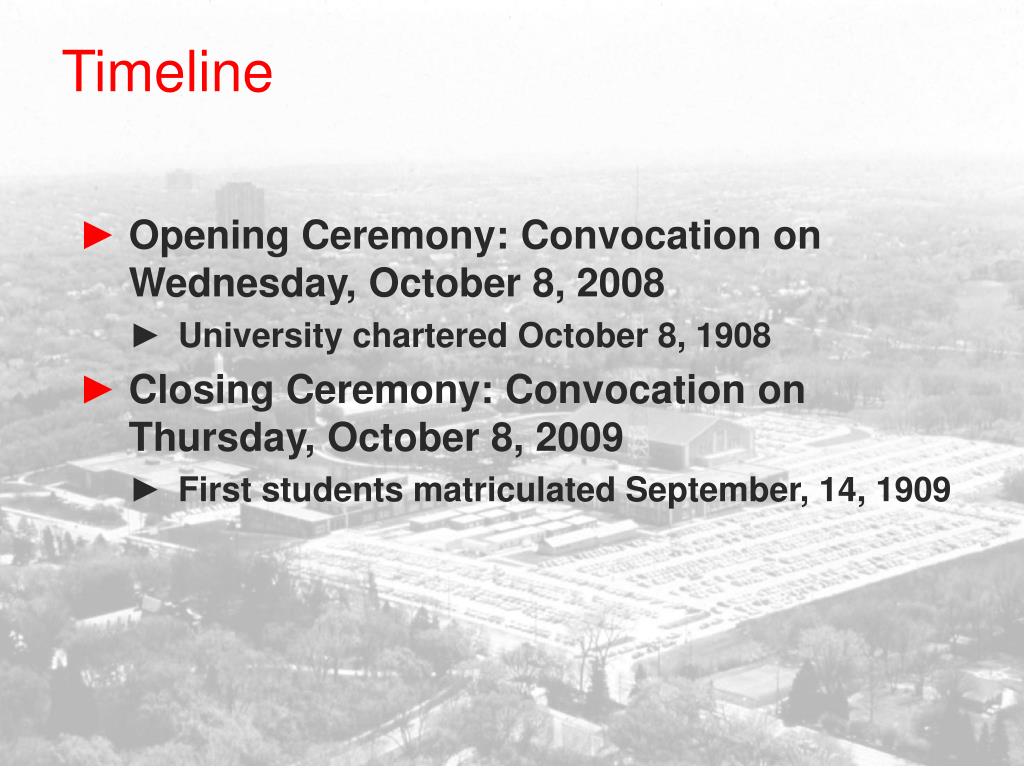 Timeline

► Opening Ceremony: Convocation on Wednesday, October 8, 2008

► University chartered October 8, 1908

► Closing Ceremony: Convocation on Thursday, October 8, 2009

► First students matriculated September, 14, 1909